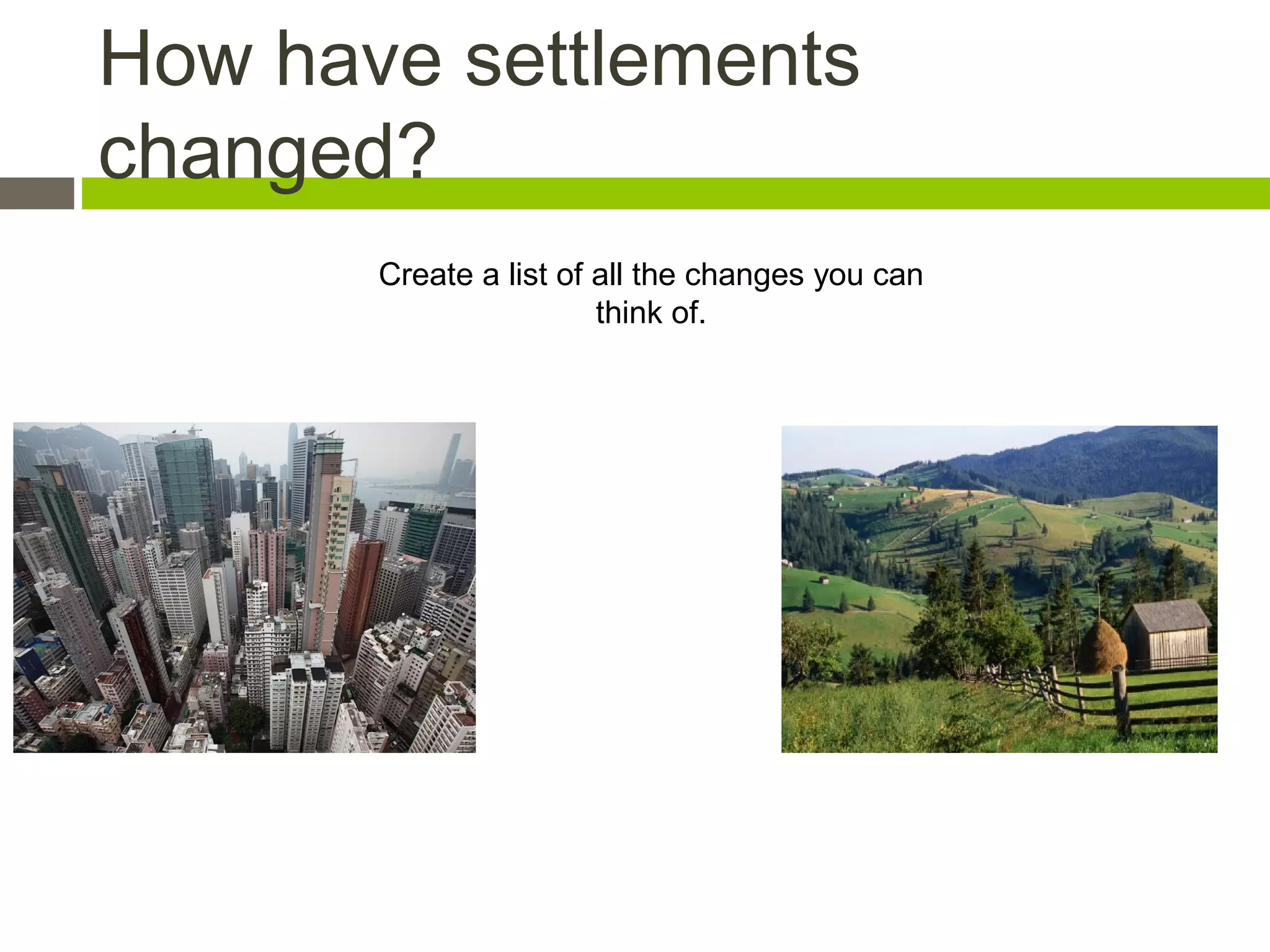 How have settlements changed?

Create a list of all the changes you can think of.